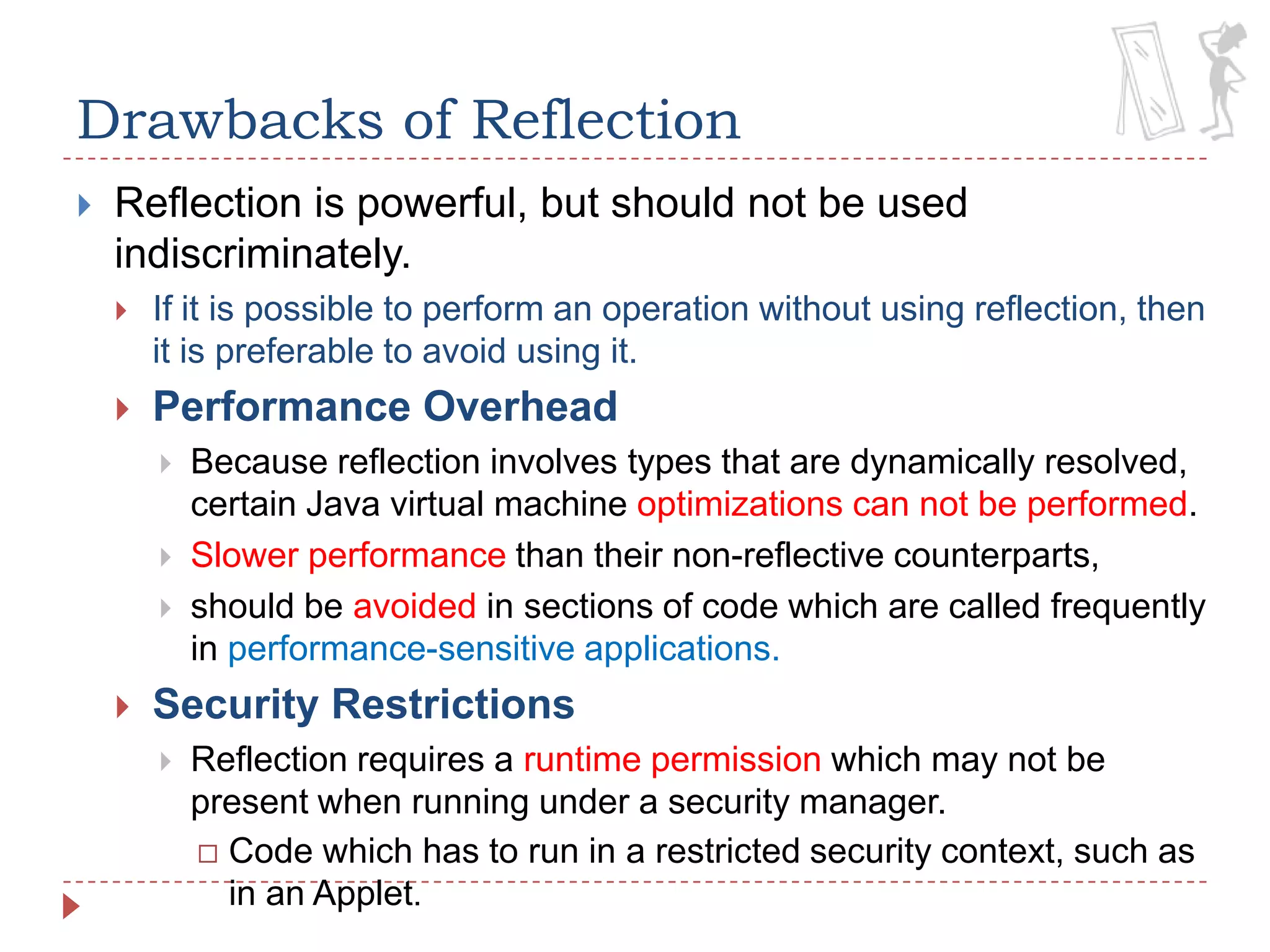 Drawbacks of Reflection

Reflection is powerful, but should not be used indiscriminately.

If it is possible to perform an operation without using reflection, then it is preferable to avoid using it.

Performance Overhead

Because reflection involves types that are dynamically resolved, certain Java virtual machine optimizations can not be performed.

Slower performance than their non-reflective counterparts,

should be avoided in sections of code which are called frequently in performance-sensitive applications.

Security Restrictions

Reflection requires a runtime permission which may not be present when running under a security manager.

Code which has to run in a restricted security context, such as in an Applet.